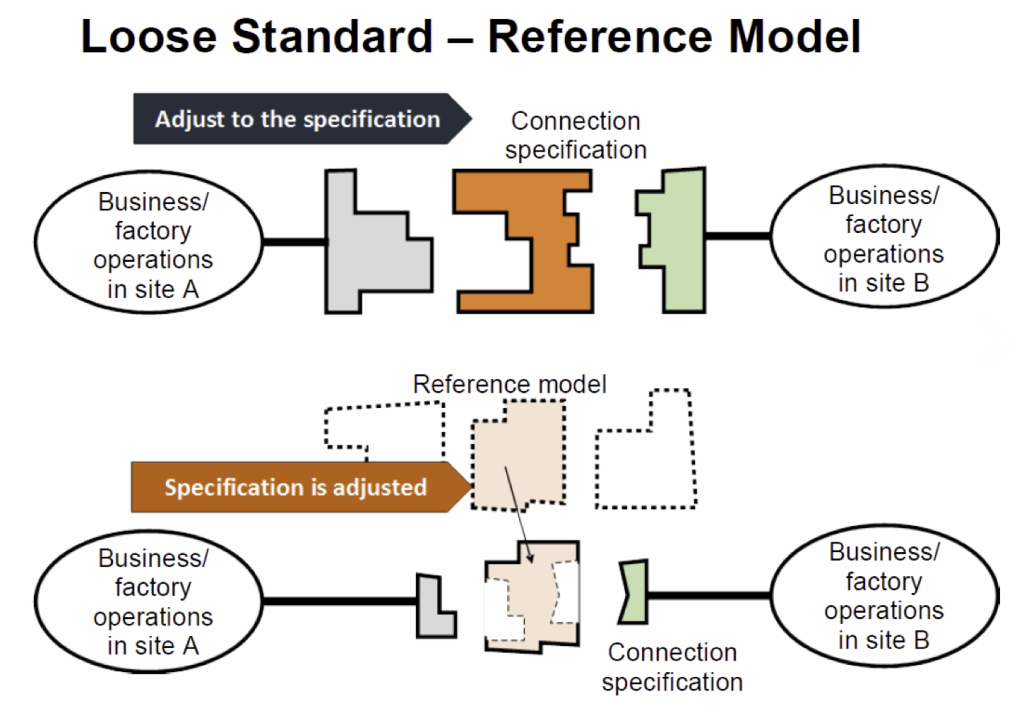 Loose Standard – Reference Model

Adjust to the specification

Connection specification

Business/ factory operations in site A

Business/ factory operations in site B

Reference model

Specification is adjusted

Business/ factory operations in site A

Business/ factory operations in site B

Connection specification